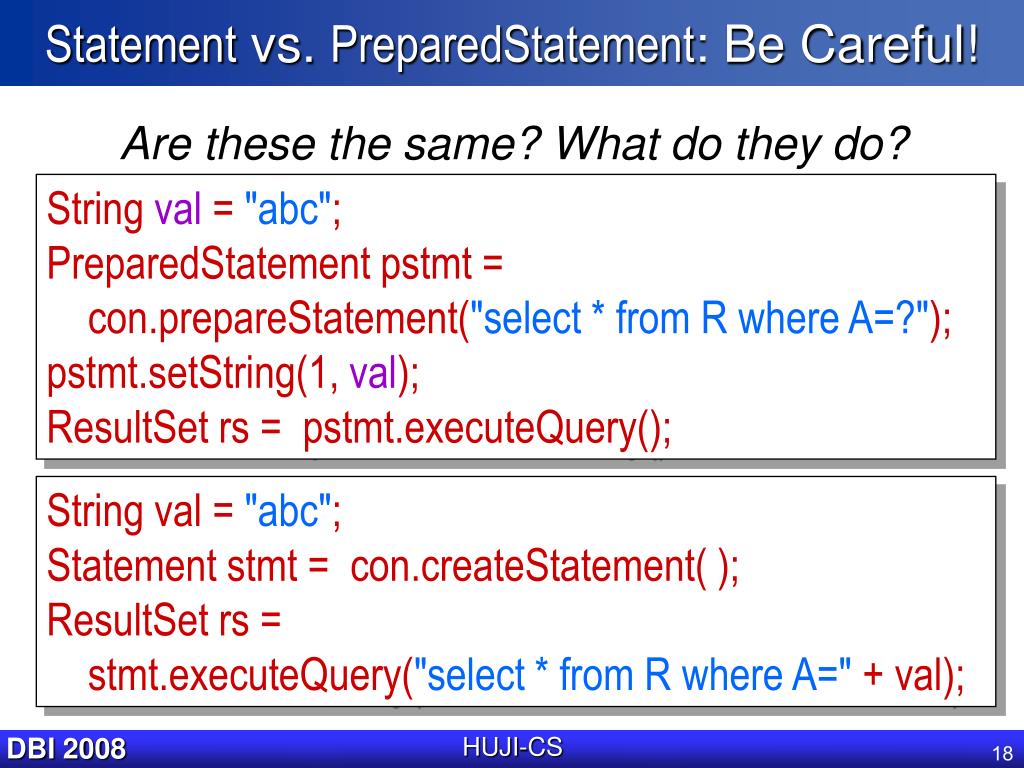 Statement vs. PreparedStatement: Be Careful!

Are these the same? What do they do?

String val = "abc";
PreparedStatement pstmt =
con.prepareStatement("select * from R where A=?");
pstmt.setString(1, val);
ResultSet rs = pstmt.executeQuery();

String val = "abc";
Statement stmt = con.createStatement( );
ResultSet rs =
stmt.executeQuery("select * from R where A=" + val);

DBI 2008

HUJI-CS

18